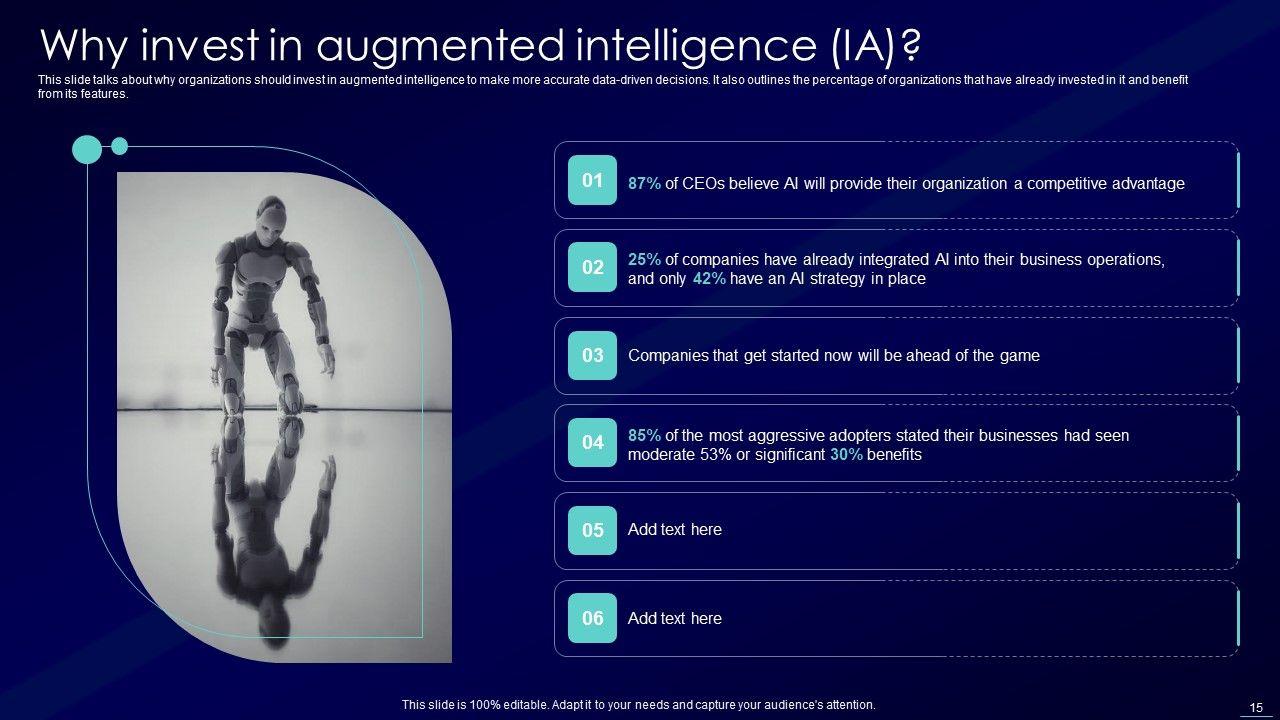 Why invest in augmented intelligence (IA)?

This slide talks about why organizations should invest in augmented intelligence to make more accurate data-driven decisions. It also outlines the percentage of organizations that have already invested in it and benefit from its features.

01 87% of CEOs believe AI will provide their organization a competitive advantage

02 25% of companies have already integrated AI into their business operations, and only 42% have an AI strategy in place

03 Companies that get started now will be ahead of the game

04 85% of the most aggressive adopters stated their businesses had seen moderate 53% or significant 30% benefits

05 Add text here

06 Add text here

This slide is 100% editable. Adapt it to your needs and capture your audience's attention.

15